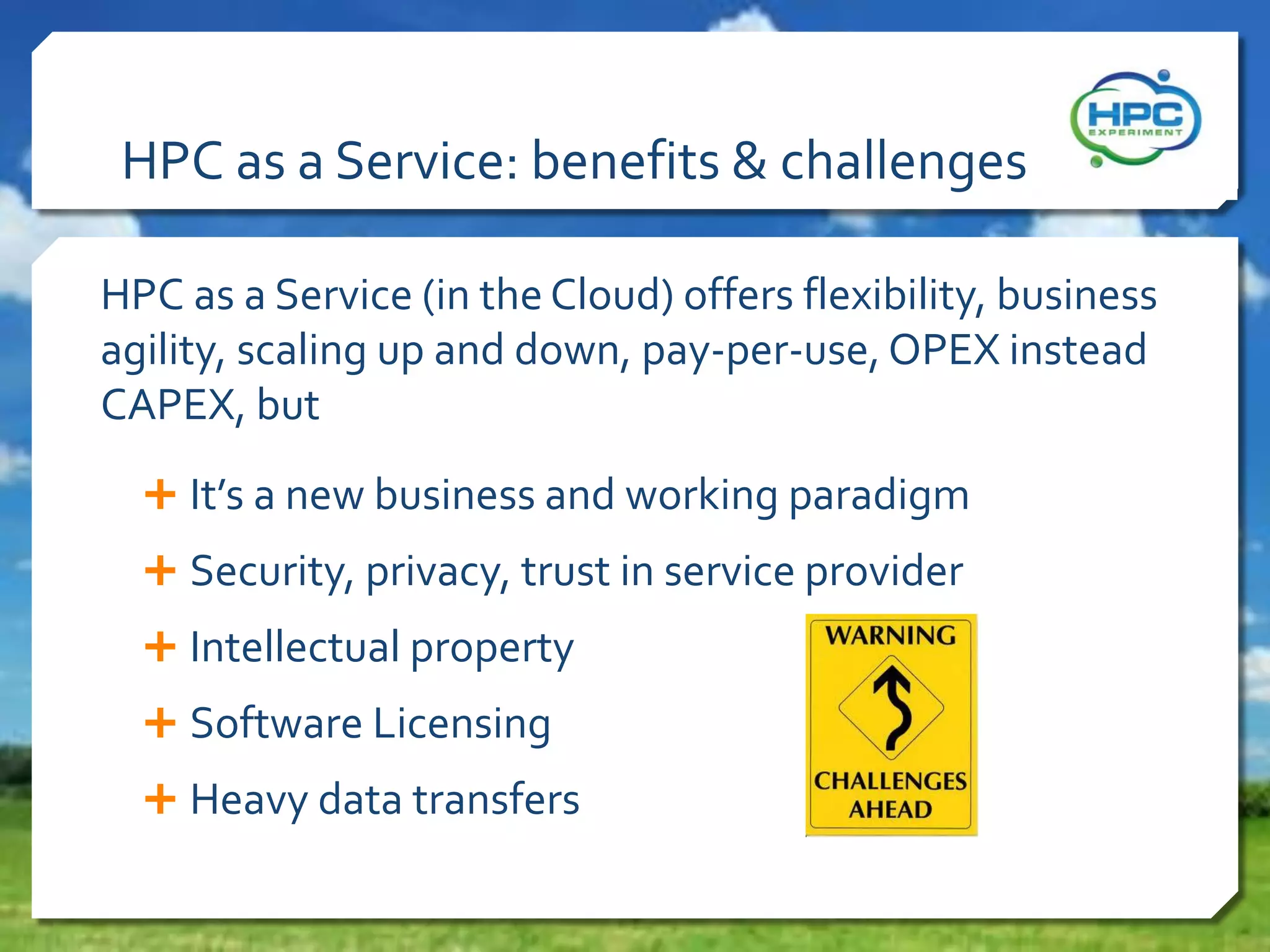 HPC as a Service: benefits & challenges

HPC EXPERIMENT

HPC as a Service (in the Cloud) offers flexibility, business agility, scaling up and down, pay-per-use, OPEX instead CAPEX, but

+ It's a new business and working paradigm
+ Security, privacy, trust in service provider
+ Intellectual property
+ Software Licensing
+ Heavy data transfers

WARNING
CHALLENGES AHEAD